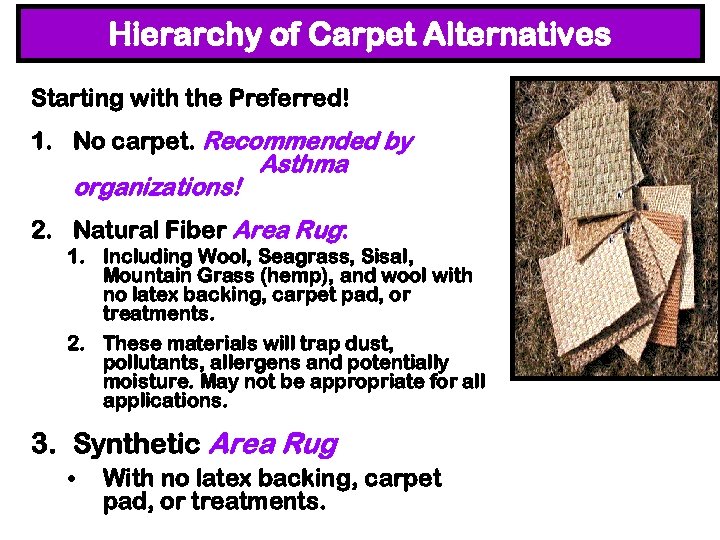 Hierarchy of Carpet Alternatives

Starting with the Preferred!

1. No carpet. Recommended by Asthma organizations!

2. Natural Fiber Area Rug:

1. Including Wool, Seagrass, Sisal, Mountain Grass (hemp), and wool with no latex backing, carpet pad, or treatments.

2. These materials will trap dust, pollutants, allergens and potentially moisture. May not be appropriate for all applications.

3. Synthetic Area Rug

• With no latex backing, carpet pad, or treatments.